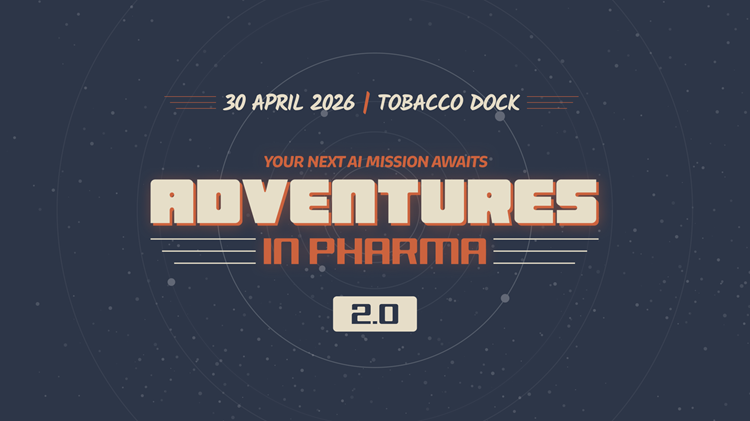 30 APRIL 2026 | TOBACCO DOCK

YOUR NEXT AI MISSION AWAITS

ADVENTURES

IN PHARMA

2.0